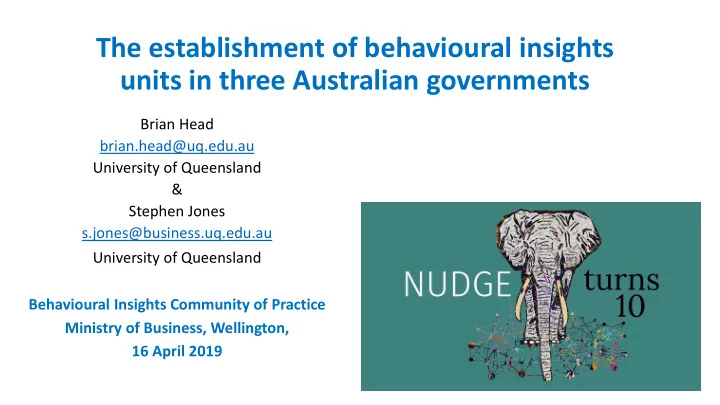 The establishment of behavioural insights units in three Australian governments

Brian Head
brian.head@uq.edu.au
University of Queensland
&
Stephen Jones
s.jones@business.uq.edu.au
University of Queensland

Behavioural Insights Community of Practice
Ministry of Business, Wellington,
16 April 2019

NUDGE turns 10